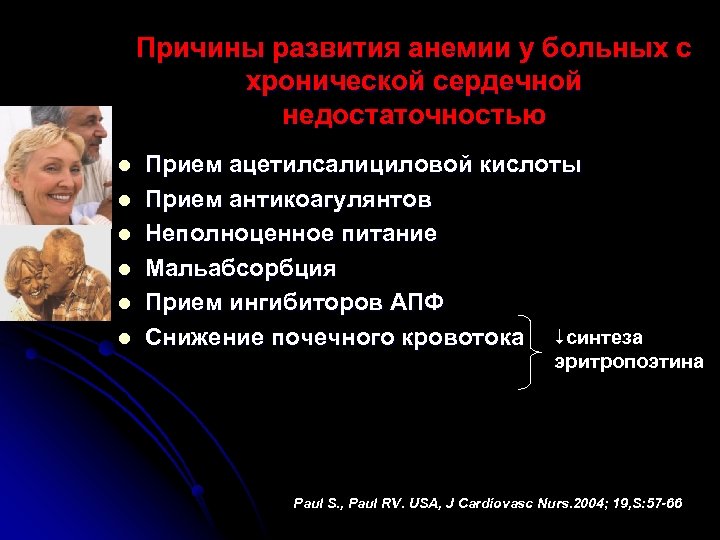 Причины развития анемии у больных с хронической сердечной недостаточностью

- Прием ацетилсалициловой кислоты
- Прием антикоагулянтов
- Неполноценное питание
- Мальабсорбция
- Прием ингибиторов АПФ
- Снижение почечного кровотока

↓синтеза эритропоэтина

Paul S., Paul RV. USA, J Cardiovasc Nurs.2004; 19,S:57-66